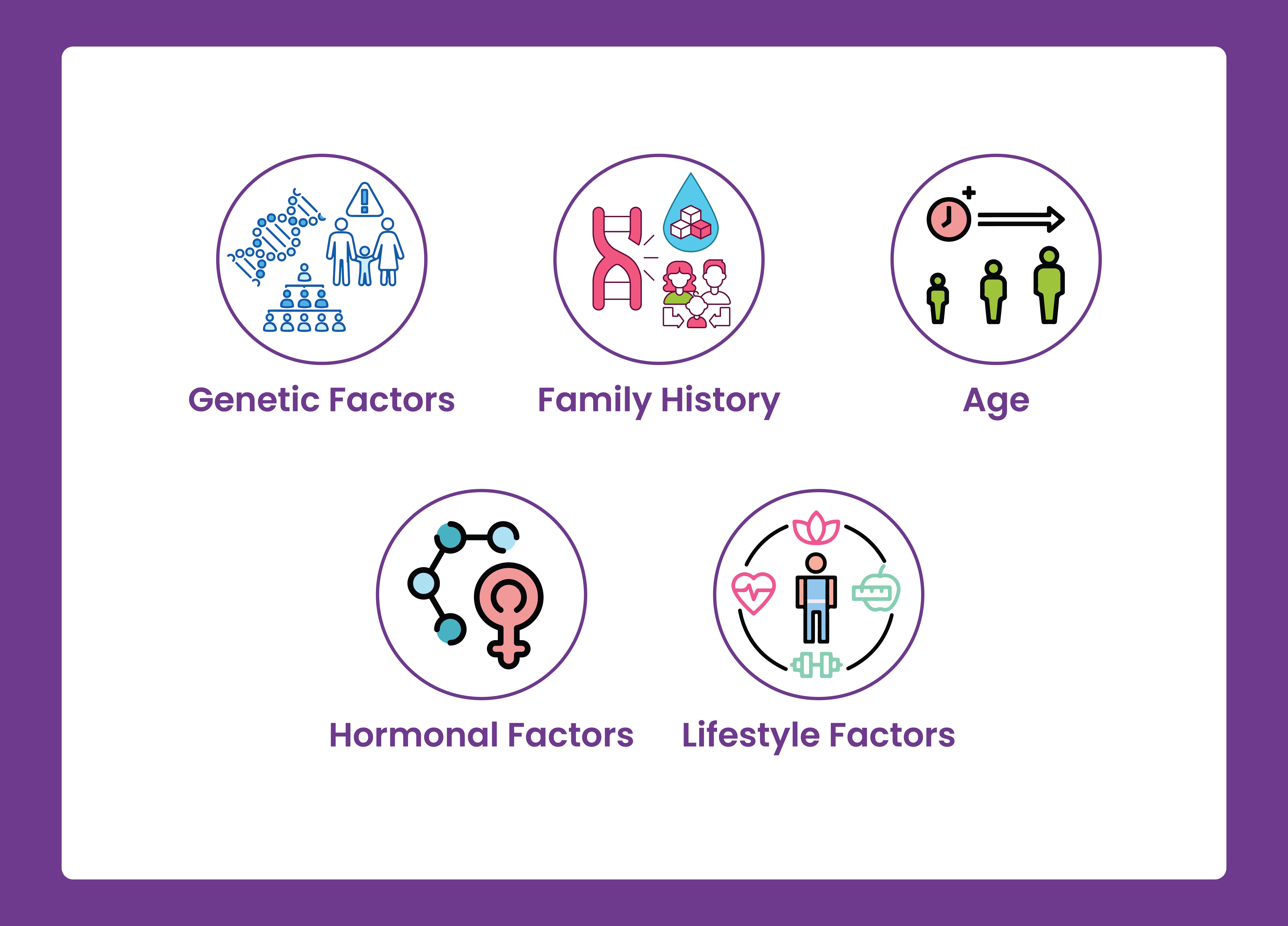 Genetic Factors

Family History

Age

Hormonal Factors

Lifestyle Factors